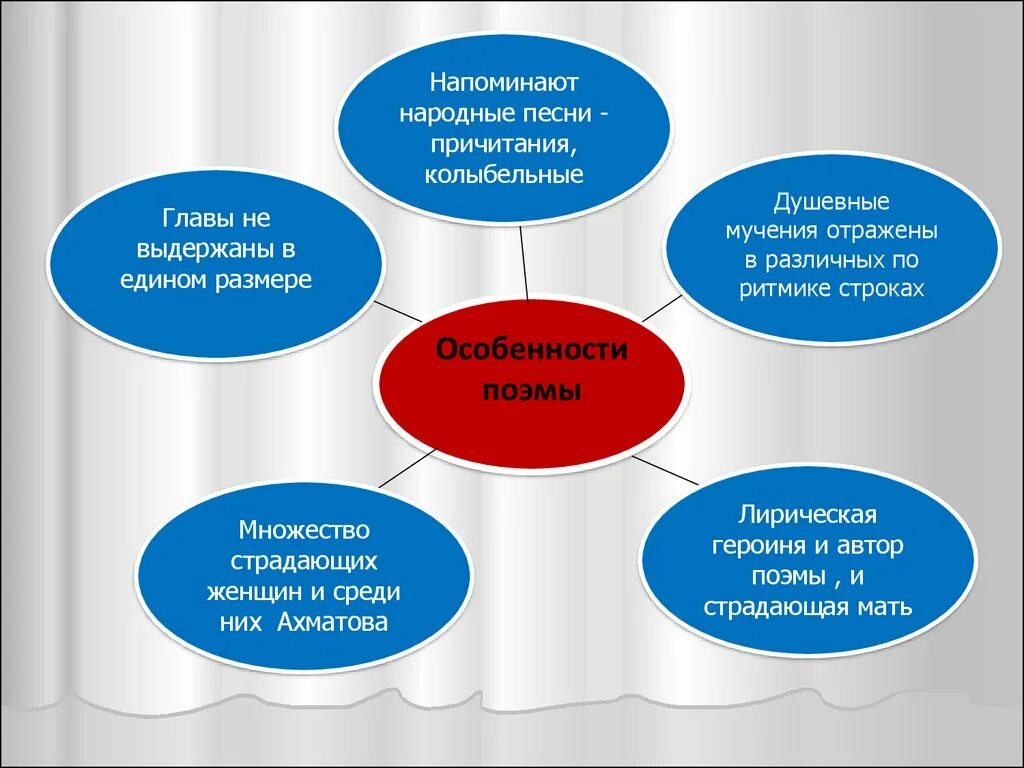 Напоминают народные песни - причитания, колыбельные

Главы не выдержаны в едином размере

Душевные мучения отражены в различных по ритмике строках

Особенности поэмы

Множество страдающих женщин и среди них Ахматова

Лирическая героиня и автор поэмы , и страдающая мать